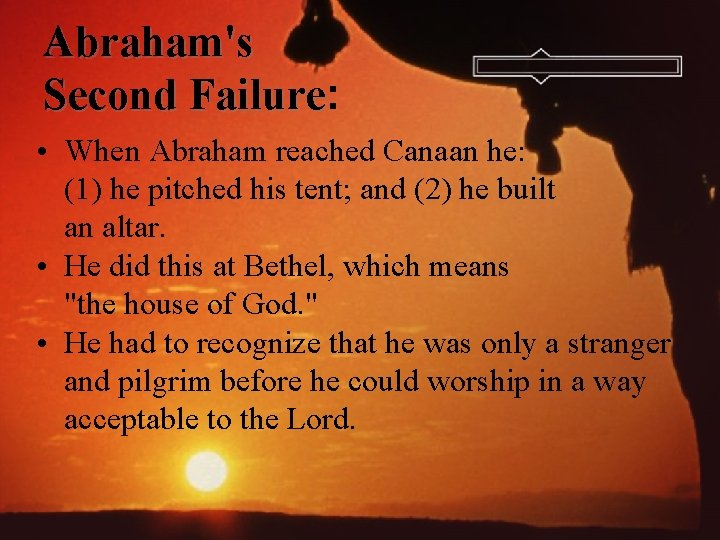 Abraham's
Second Failure:

• When Abraham reached Canaan he: (1) he pitched his tent; and (2) he built an altar.
• He did this at Bethel, which means "the house of God."
• He had to recognize that he was only a stranger and pilgrim before he could worship in a way acceptable to the Lord.